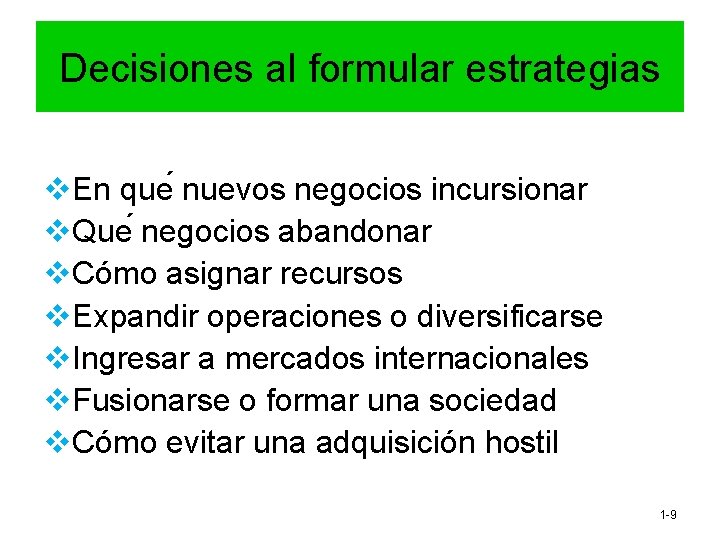 Decisiones al formular estrategias

❖En qué nuevos negocios incursionar
❖Qué negocios abandonar
❖Cómo asignar recursos
❖Expandir operaciones o diversificarse
❖Ingresar a mercados internacionales
❖Fusionarse o formar una sociedad
❖Cómo evitar una adquisición hostil

1-9